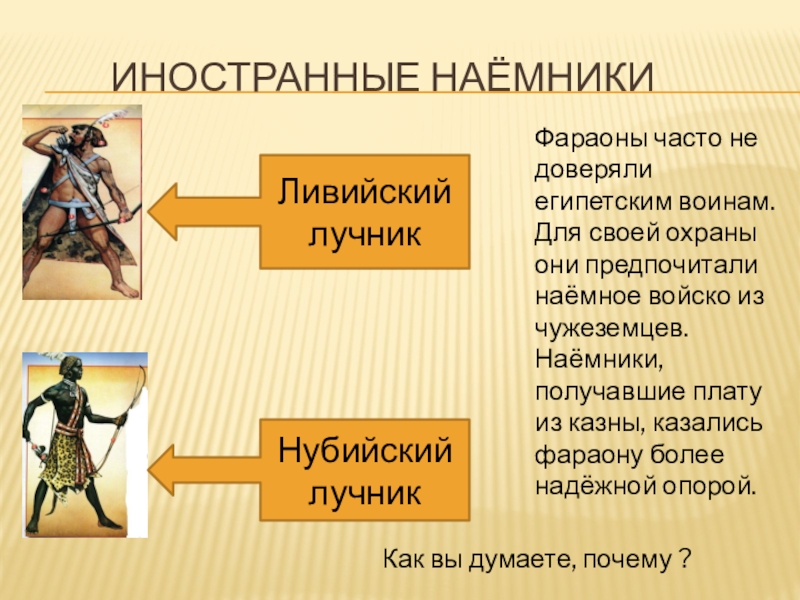 ИНОСТРАННЫЕ НАЁМНИКИ

Ливийский лучник

Нубийский лучник

Фараоны часто не доверяли египетским воинам. Для своей охраны они предпочитали наёмное войско из чужеземцев. Наёмники, получавшие плату из казны, казались фараону более надёжной опорой.

Как вы думаете, почему ?